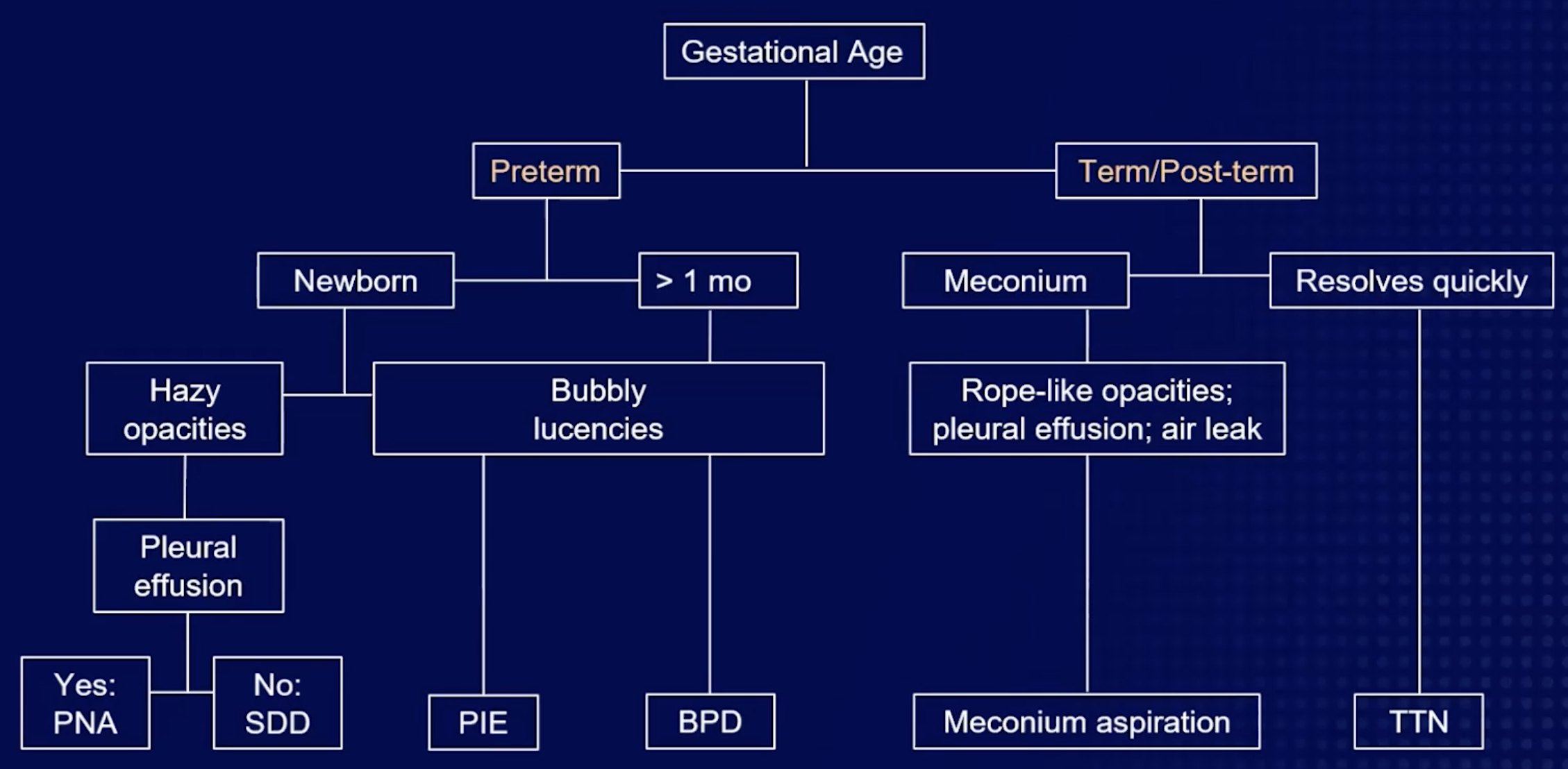 Gestational Age

Preterm

Term/Post-term

Newborn

> 1 mo

Meconium

Resolves quickly

Hazy opacities

Bubbly lucencies

Rope-like opacities; pleural effusion; air leak

Pleural effusion

Yes: PNA

No: SDD

PIE

BPD

Meconium aspiration

TTN